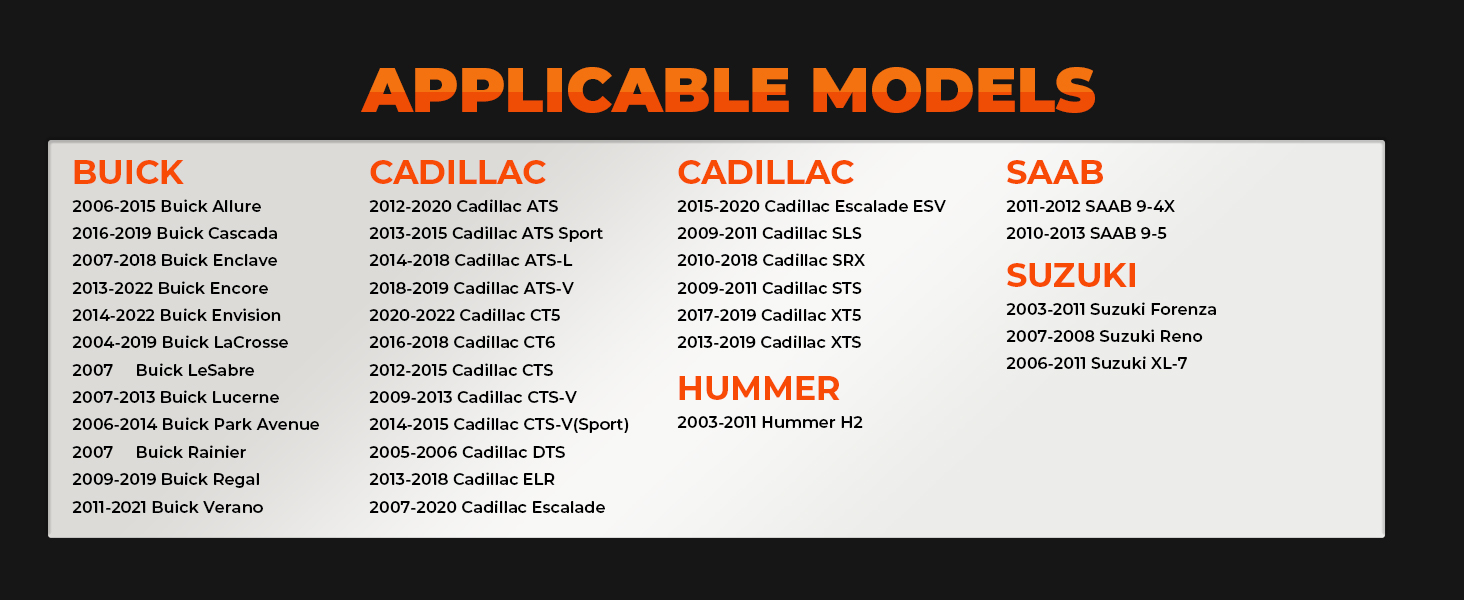 APPLICABLE MODELS

BUICK
2006-2015 Buick Allure
2016-2019 Buick Cascada
2007-2018 Buick Enclave
2013-2022 Buick Encore
2014-2022 Buick Envision
2004-2019 Buick LaCrosse
2007 Buick LeSabre
2007-2013 Buick Lucerne
2006-2014 Buick Park Avenue
2007 Buick Rainier
2009-2019 Buick Regal
2011-2021 Buick Verano

CADILLAC
2012-2020 Cadillac ATS
2013-2015 Cadillac ATS Sport
2014-2018 Cadillac ATS-L
2018-2019 Cadillac ATS-V
2020-2022 Cadillac CT5
2016-2018 Cadillac CT6
2012-2015 Cadillac CTS
2009-2013 Cadillac CTS-V
2014-2015 Cadillac CTS-V(Sport)
2005-2006 Cadillac DTS
2013-2018 Cadillac ELR
2007-2020 Cadillac Escalade

CADILLAC
2015-2020 Cadillac Escalade ESV
2009-2011 Cadillac SLS
2010-2018 Cadillac SRX
2009-2011 Cadillac STS
2017-2019 Cadillac XT5
2013-2019 Cadillac XTS

HUMMER
2003-2011 Hummer H2

SAAB
2011-2012 SAAB 9-4X
2010-2013 SAAB 9-5

SUZUKI
2003-2011 Suzuki Forenza
2007-2008 Suzuki Reno
2006-2011 Suzuki XL-7